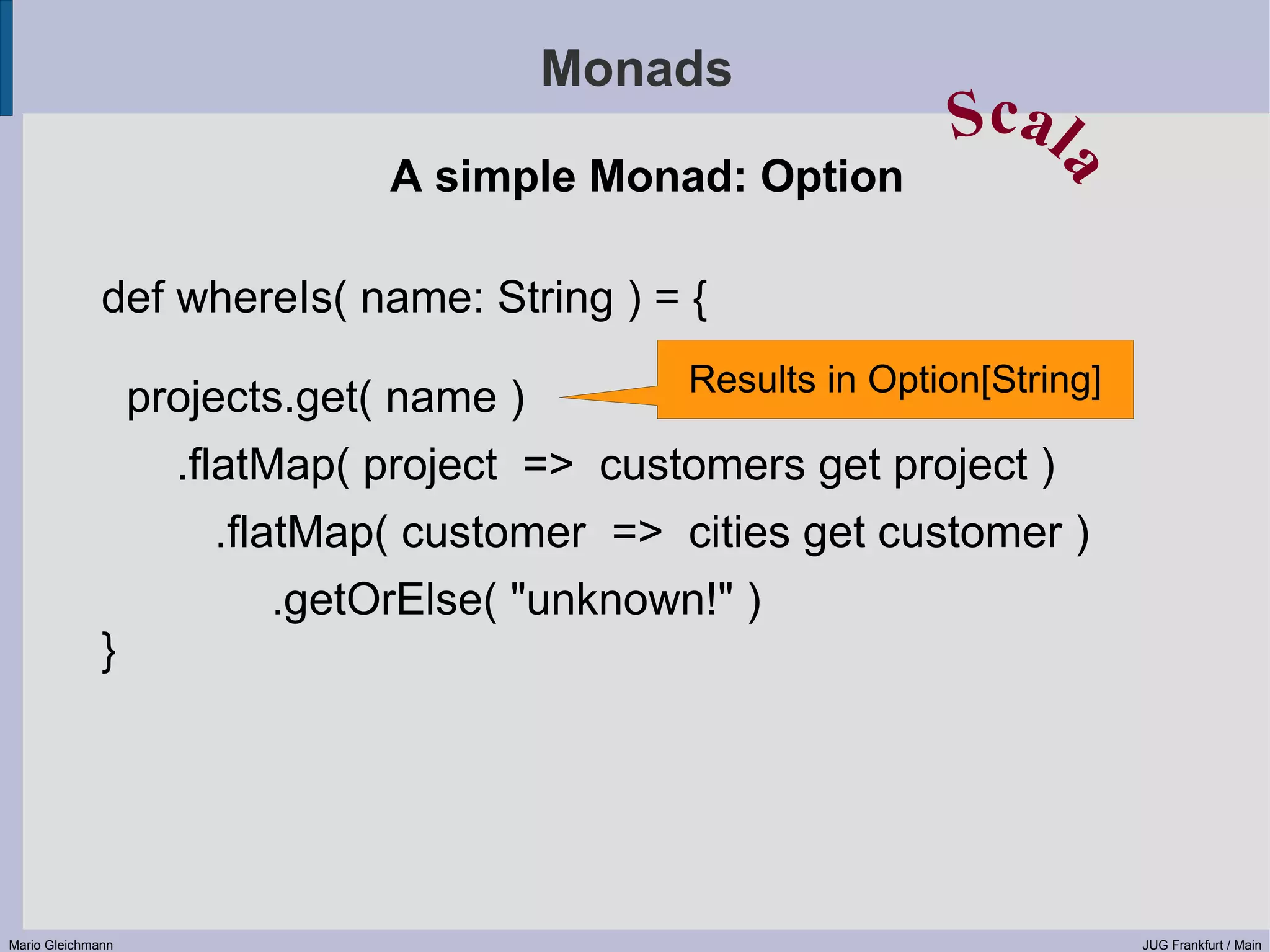 Monads

Scala

A simple Monad: Option

def whereIs( name: String ) = {

projects.get( name )

Results in Option[String]

.flatMap( project => customers get project )

.flatMap( customer => cities get customer )

.getOrElse( "unknown!" )

}

Mario Gleichmann

JUG Frankfurt / Main